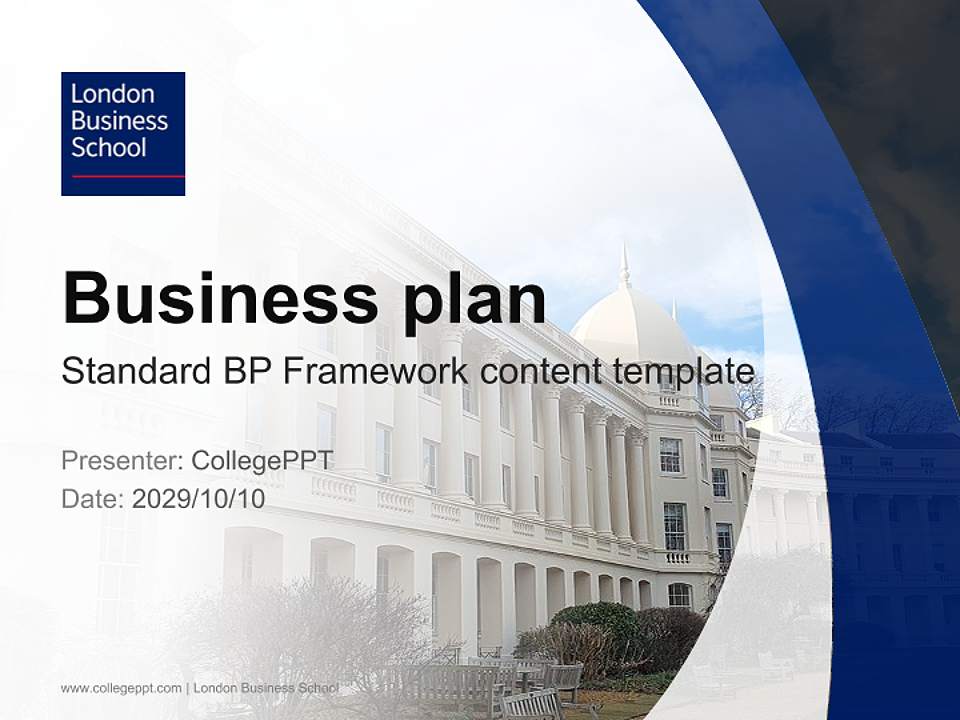 London Business School

Business plan

Standard BP Framework content template

Presenter: CollegePPT

Date: 2029/10/10

www.collegeppt.com | London Business School